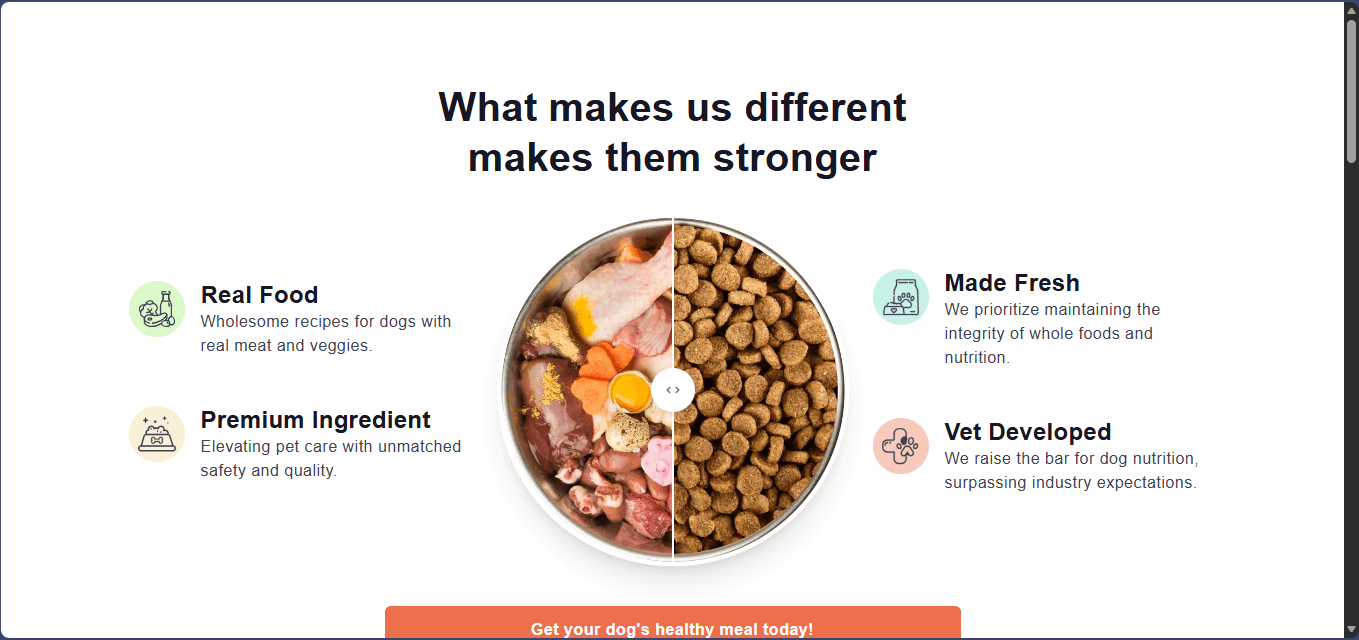 What makes us different makes them stronger

Real Food
Wholesome recipes for dogs with real meat and veggies.

Premium Ingredient
Elevating pet care with unmatched safety and quality.

Made Fresh
We prioritize maintaining the integrity of whole foods and nutrition.

Vet Developed
We raise the bar for dog nutrition, surpassing industry expectations.

Get your dog's healthy meal today!